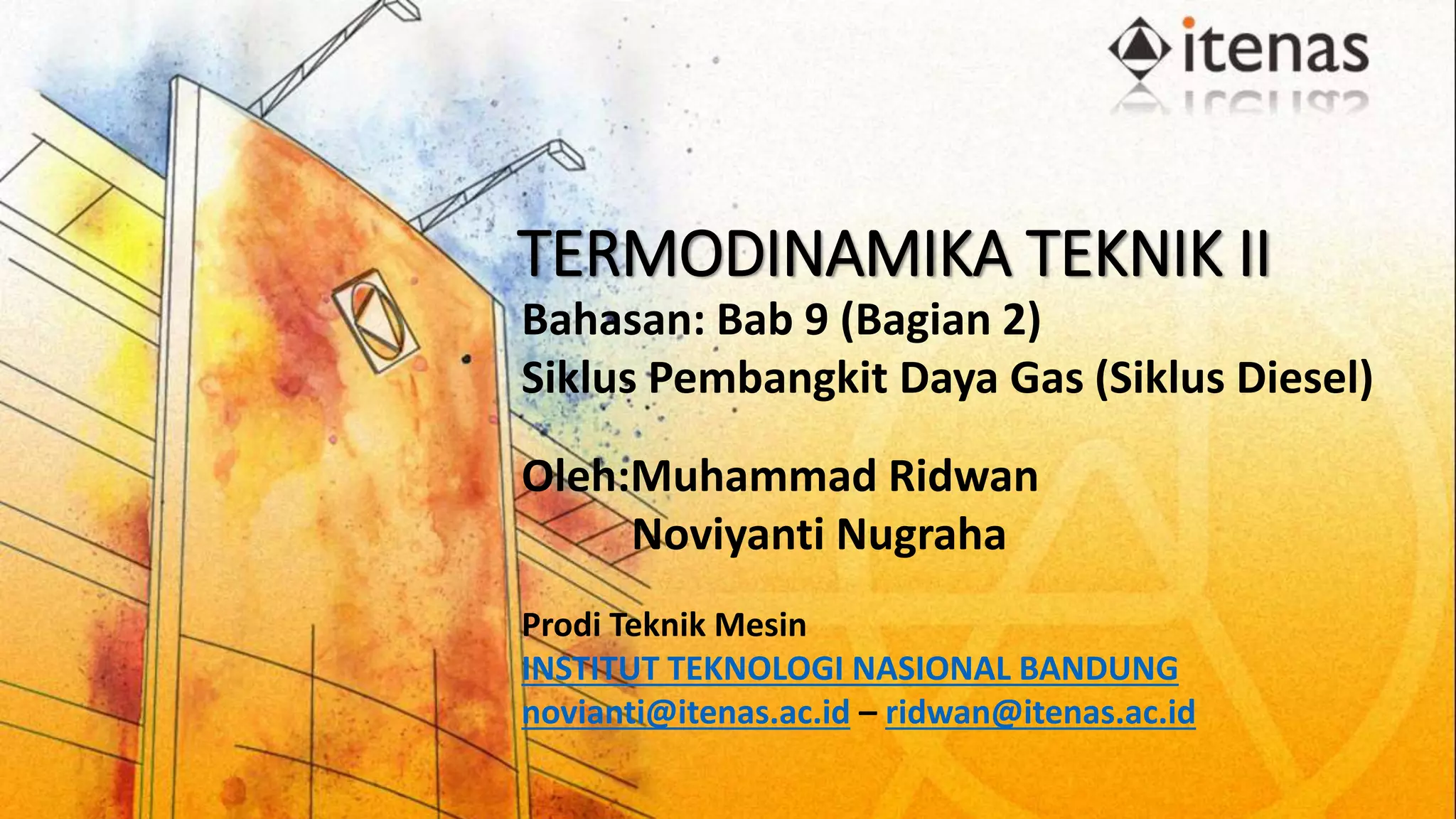 itenas

TERMODINAMIKA TEKNIK II

Bahasan: Bab 9 (Bagian 2)
Siklus Pembangkit Daya Gas (Siklus Diesel)

Oleh:Muhammad Ridwan
Noviyanti Nugraha

Prodi Teknik Mesin
INSTITUT TEKNOLOGI NASIONAL BANDUNG
novianti@itenas.ac.id – ridwan@itenas.ac.id